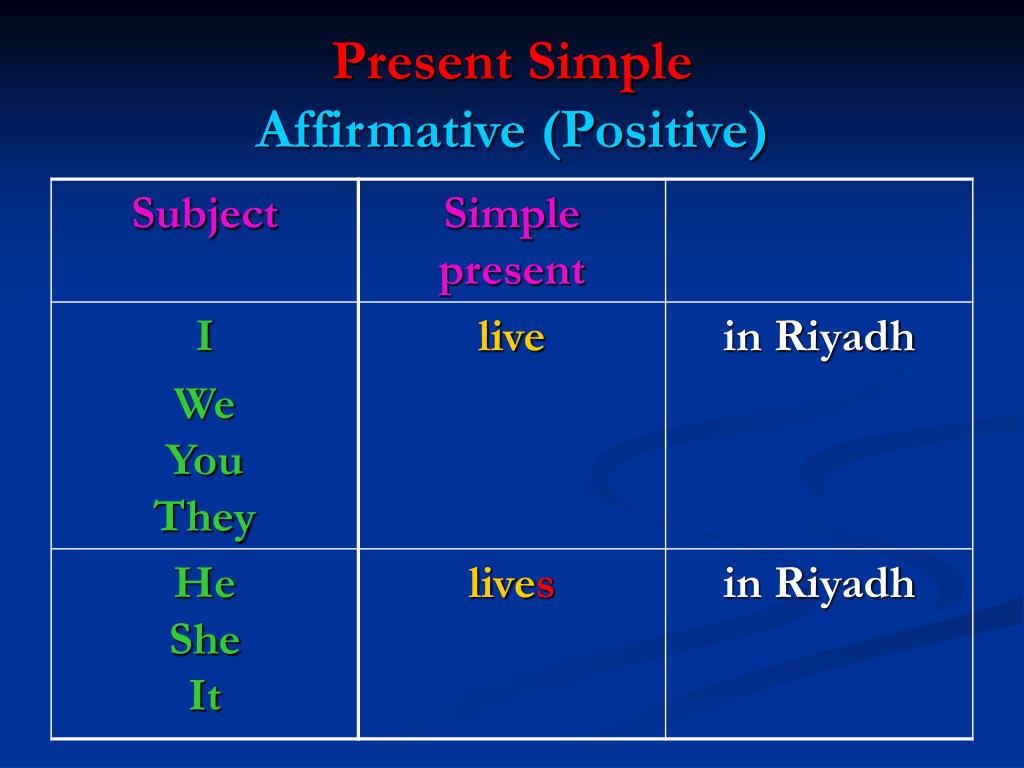 Present Simple
Affirmative (Positive)

| Subject | Simple present | |
|---|---|---|
| I We You They | live | in Riyadh |
| He She It | lives | in Riyadh |